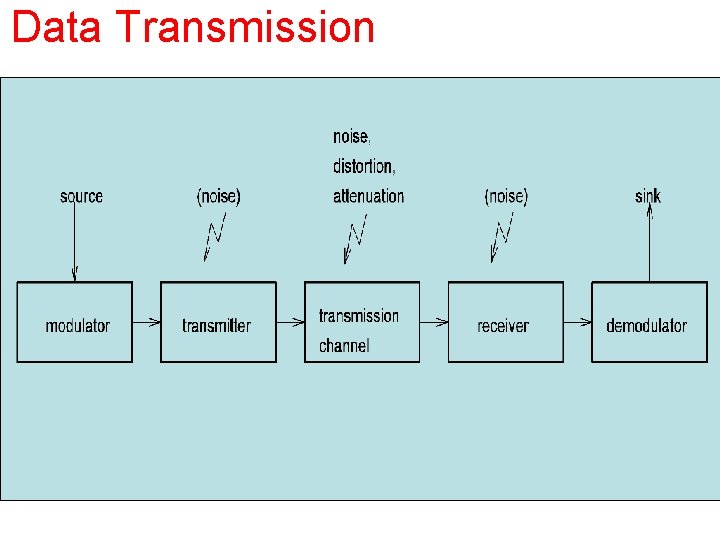 Data Transmission

source

(noise)

noise,
distortion,
attenuation

(noise)

sink

modulator

transmitter

transmission
channel

receiver

demodulator